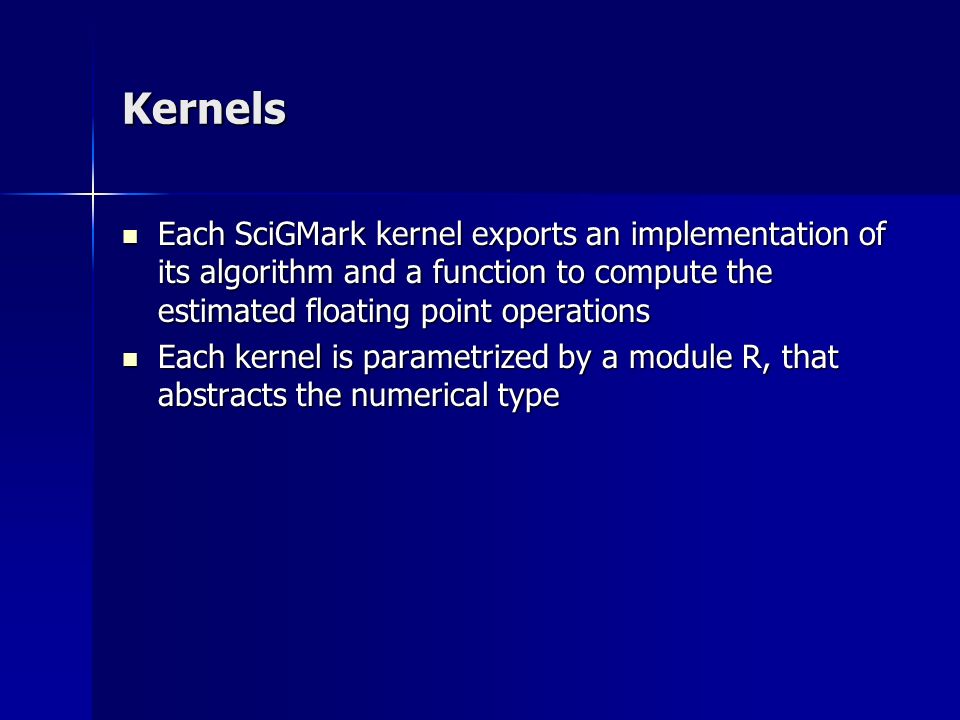 Kernels

- Each SciGMark kernel exports an implementation of its algorithm and a function to compute the estimated floating point operations
- Each kernel is parametrized by a module R, that abstracts the numerical type